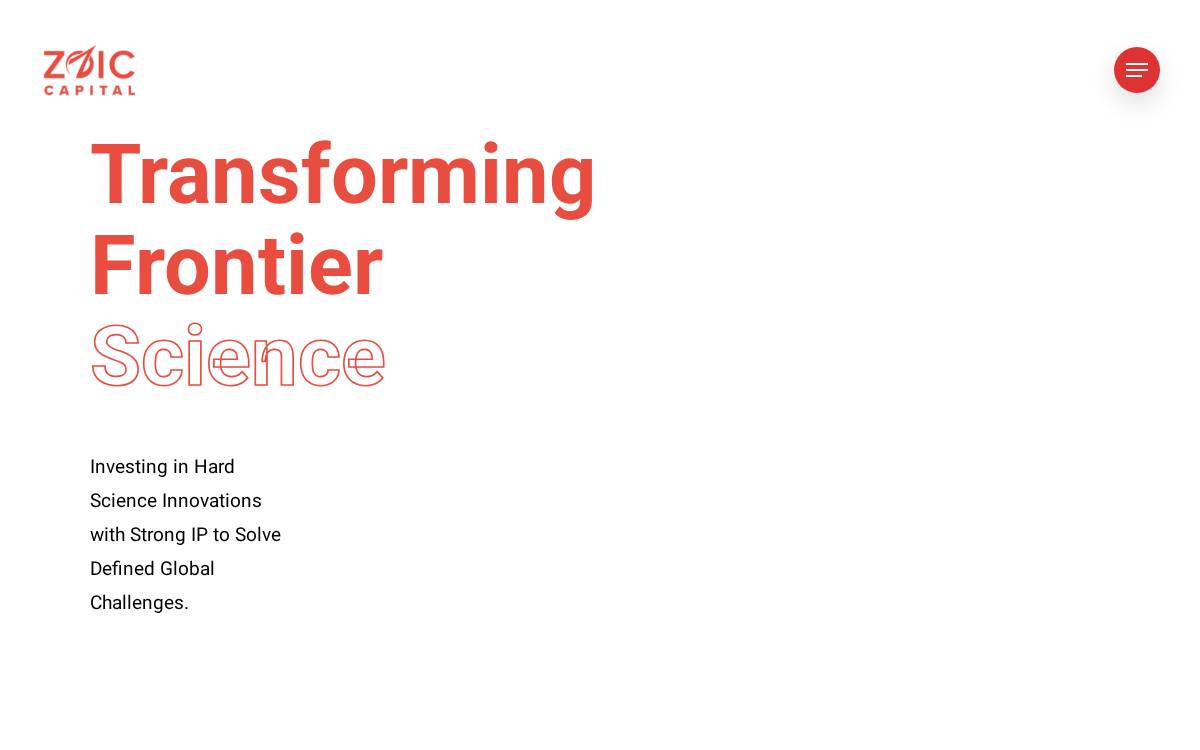 ZOIC CAPITAL

Transforming Frontier Science

Investing in Hard Science Innovations with Strong IP to Solve Defined Global Challenges.